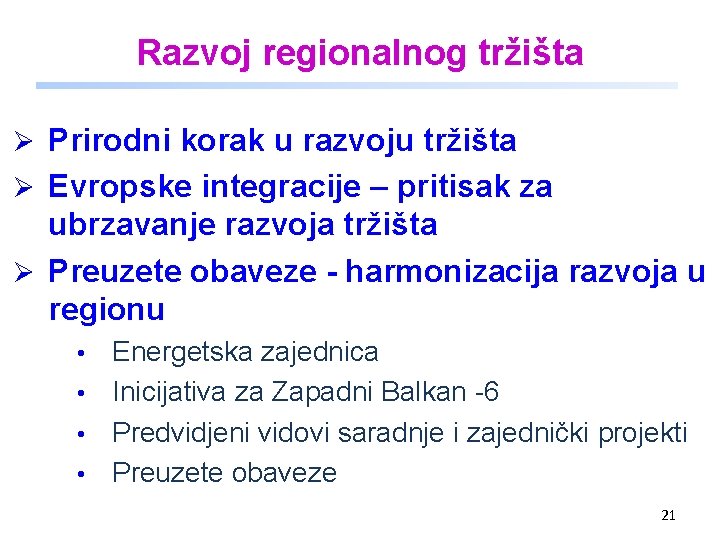 Razvoj regionalnog tržišta

➢ Prirodni korak u razvoju tržišta
➢ Evropske integracije – pritisak za ubrzavanje razvoja tržišta
➢ Preuzete obaveze - harmonizacija razvoja u regionu
• Energetska zajednica
• Inicijativa za Zapadni Balkan -6
• Predvidjeni vidovi saradnje i zajednički projekti
• Preuzete obaveze

21